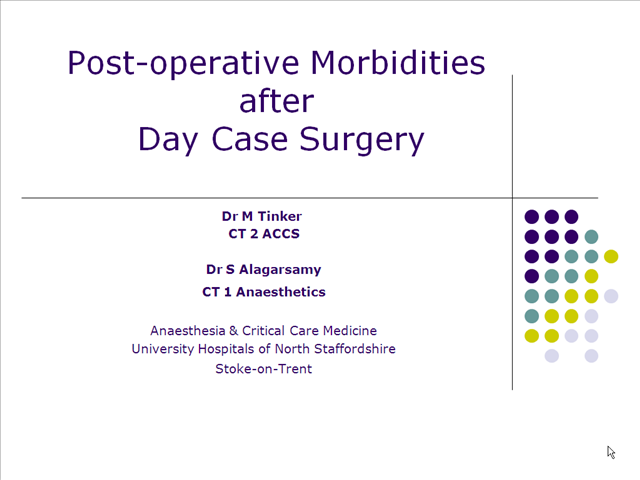 Post-operative Morbidities after Day Case Surgery

Dr M Tinker
CT 2 ACCS

Dr S Alagarsamy
CT 1 Anaesthetics

Anaesthesia & Critical Care Medicine
University Hospitals of North Staffordshire
Stoke-on-Trent